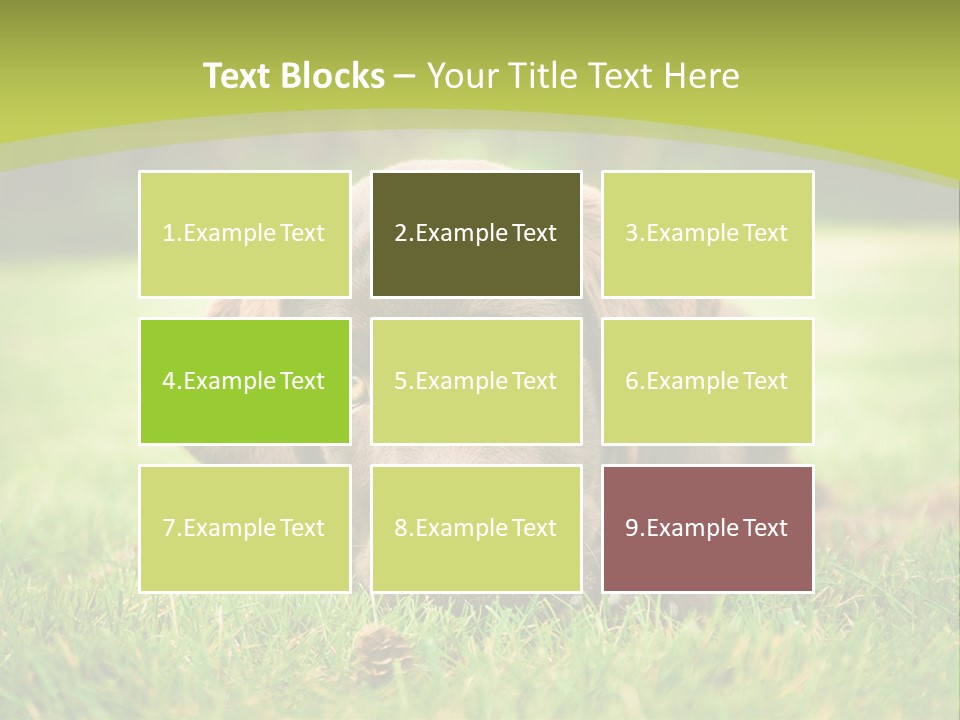 Text Blocks – Your Title Text Here

1.Example Text

2.Example Text

3.Example Text

4.Example Text

5.Example Text

6.Example Text

7.Example Text

8.Example Text

9.Example Text